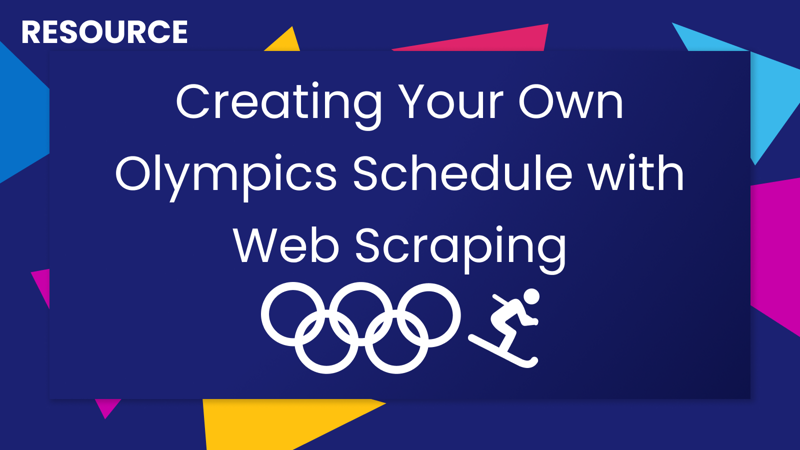 RESOURCE

Creating Your Own Olympics Schedule with Web Scraping